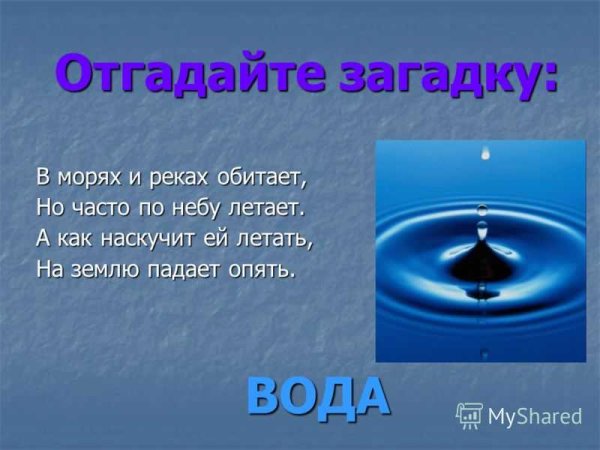 Отгадайте загадку:

В морях и реках обитает,
Но часто по небу летает.
А как наскучит ей летать,
На землю падает опять.

ВОДА

MyShared